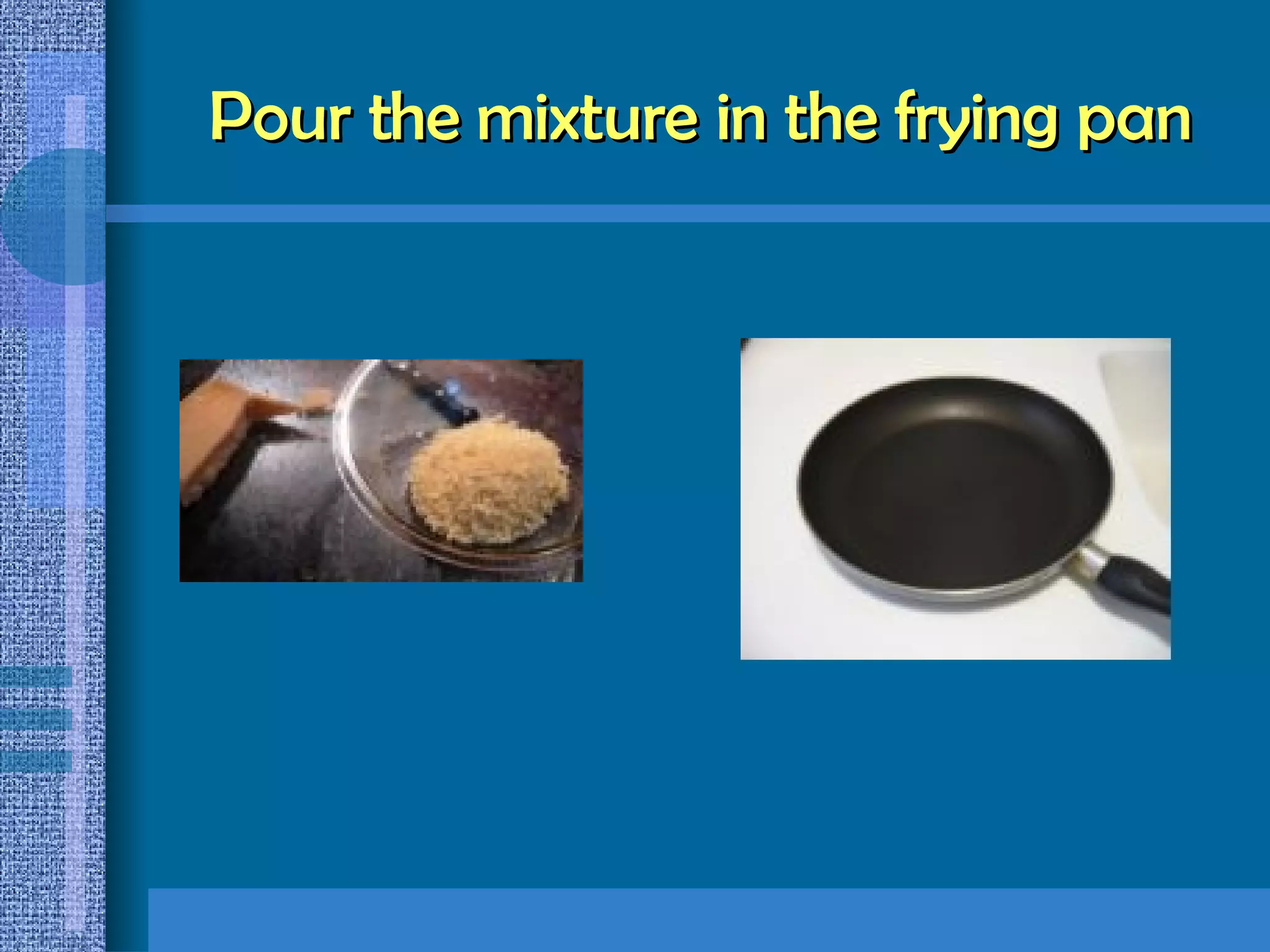 Pour the mixture in the frying pan